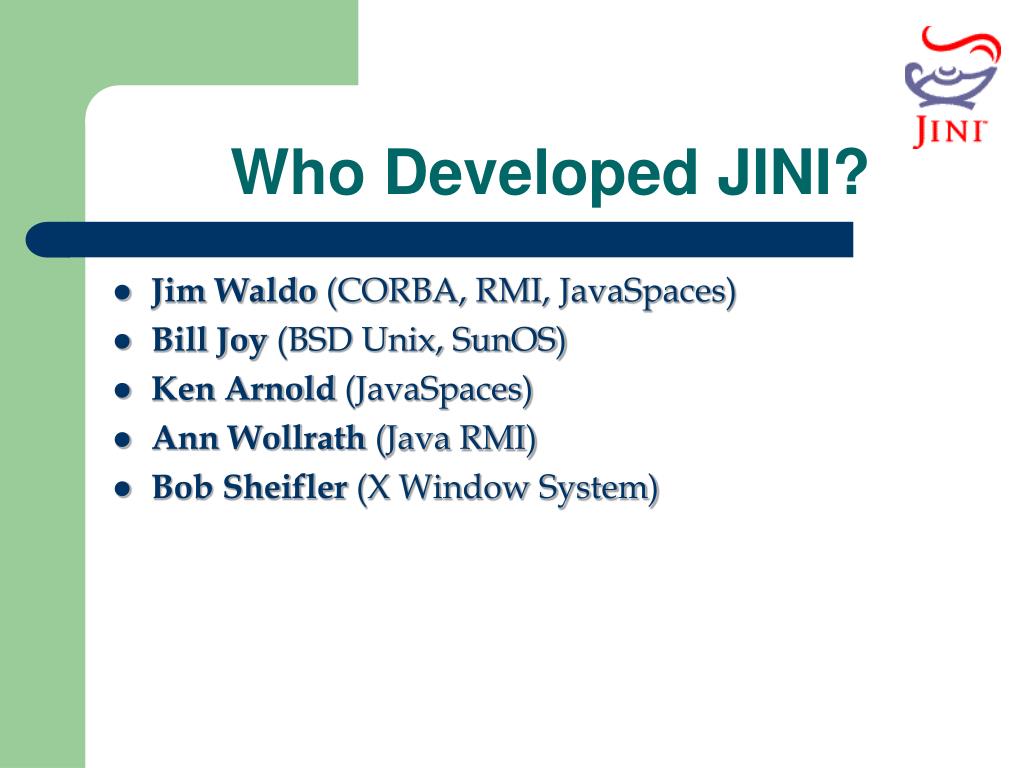 JINI

Who Developed JINI?

- Jim Waldo (CORBA, RMI, JavaSpaces)
- Bill Joy (BSD Unix, SunOS)
- Ken Arnold (JavaSpaces)
- Ann Wollrath (Java RMI)
- Bob Sheifler (X Window System)